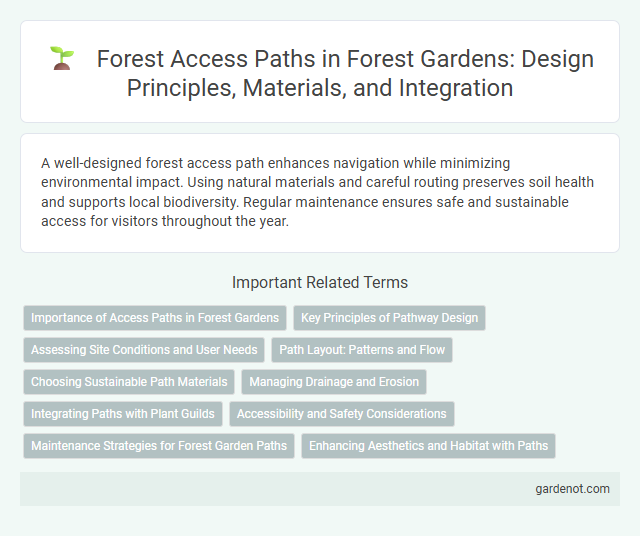 Forest Access Paths in Forest Gardens: Design Principles, Materials, and Integration

A well-designed forest access path enhances navigation while minimizing environmental impact. Using natural materials and careful routing preserves soil health and supports local biodiversity. Regular maintenance ensures safe and sustainable access for visitors throughout the year.

Important Related Terms

Importance of Access Paths in Forest Gardens

Key Principles of Pathway Design

Assessing Site Conditions and User Needs

Path Layout: Patterns and Flow

Choosing Sustainable Path Materials

Managing Drainage and Erosion

Integrating Paths with Plant Guilds

Accessibility and Safety Considerations

Maintenance Strategies for Forest Garden Paths

Enhancing Aesthetics and Habitat with Paths

gardenot.com